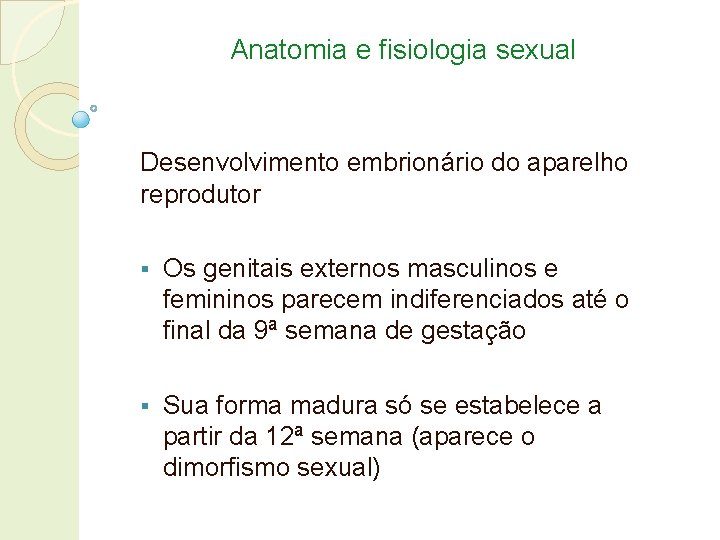 Anatomia e fisiologia sexual

Desenvolvimento embrionário do aparelho reprodutor

▪ Os genitais externos masculinos e femininos parecem indiferenciados até o final da 9ª semana de gestação

▪ Sua forma madura só se estabelece a partir da 12ª semana (aparece o dimorfismo sexual)